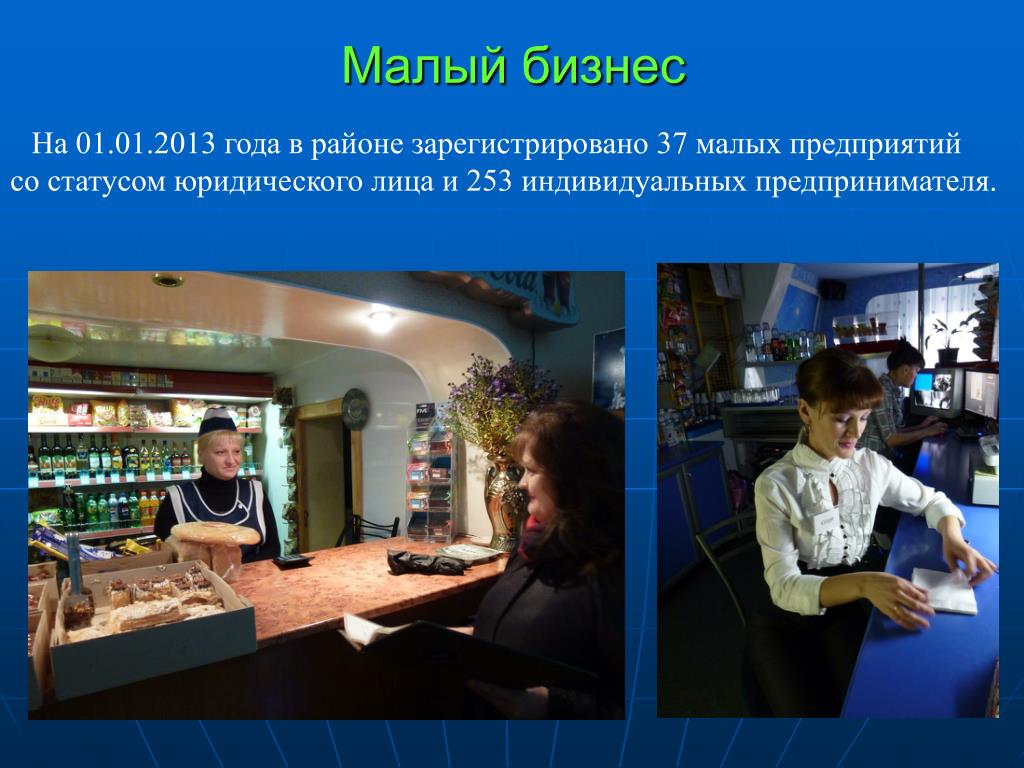 Малый бизнес

На 01.01.2013 года в районе зарегистрировано 37 малых предприятий со статусом юридического лица и 253 индивидуальных предпринимателя.